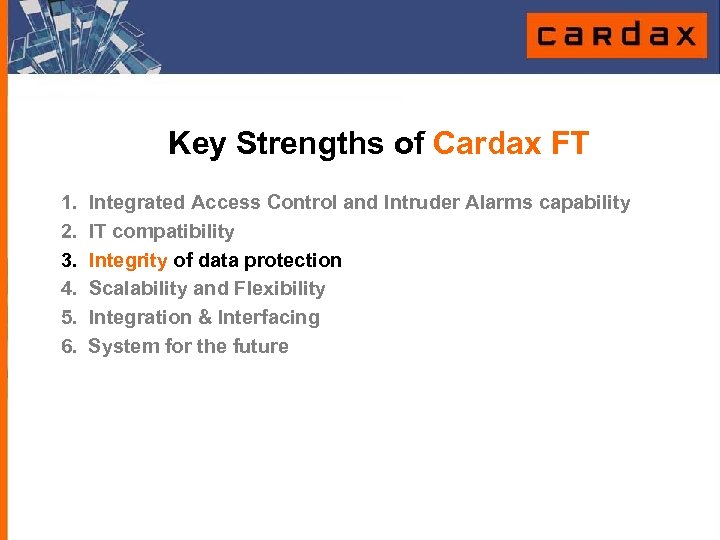 cardax

Key Strengths of Cardax FT

1. Integrated Access Control and Intruder Alarms capability
2. IT compatibility
3. Integrity of data protection
4. Scalability and Flexibility
5. Integration & Interfacing
6. System for the future